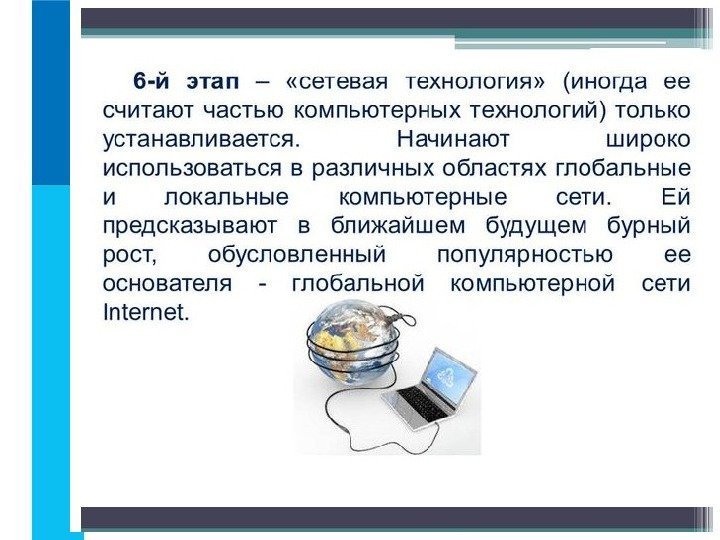 6-й этап – «сетевая технология» (иногда ее считают частью компьютерных технологий) только устанавливается. Начинают широко использоваться в различных областях глобальные и локальные компьютерные сети. Ей предсказывают в ближайшем будущем бурный рост, обусловленный популярностью ее основателя - глобальной компьютерной сети Internet.